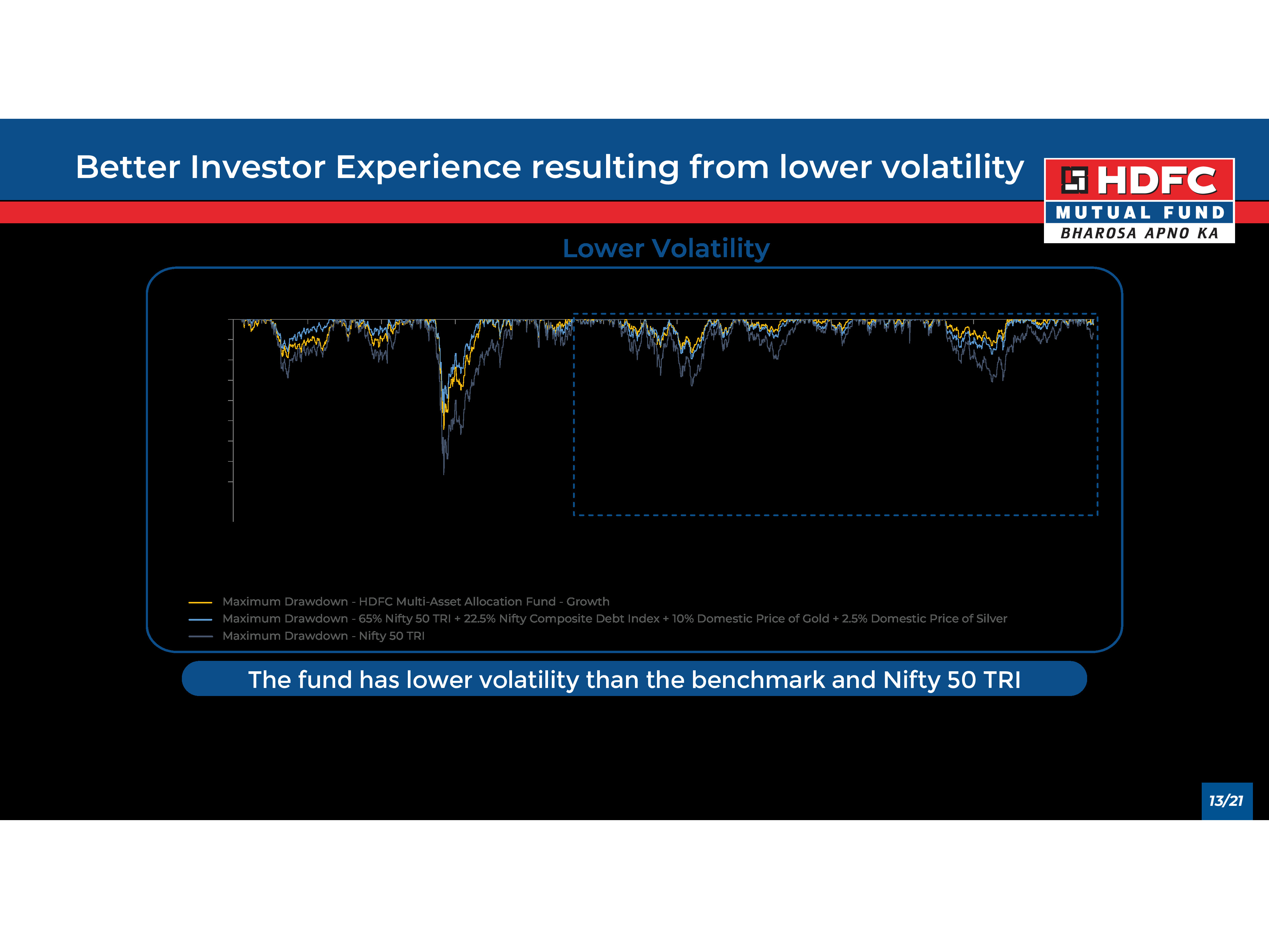 Better Investor Experience resulting from lower volatility

HDFC
MUTUAL FUND
BHAROSA APNO KA

Lower Volatility

Maximum Drawdown - HDFC Multi-Asset Allocation Fund - Growth
Maximum Drawdown - 65% Nifty 50 TRI + 22.5% Nifty Composite Debt Index + 10% Domestic Price of Gold + 2.5% Domestic Price of Silver
Maximum Drawdown - Nifty 50 TRI

The fund has lower volatility than the benchmark and Nifty 50 TRI

13/21